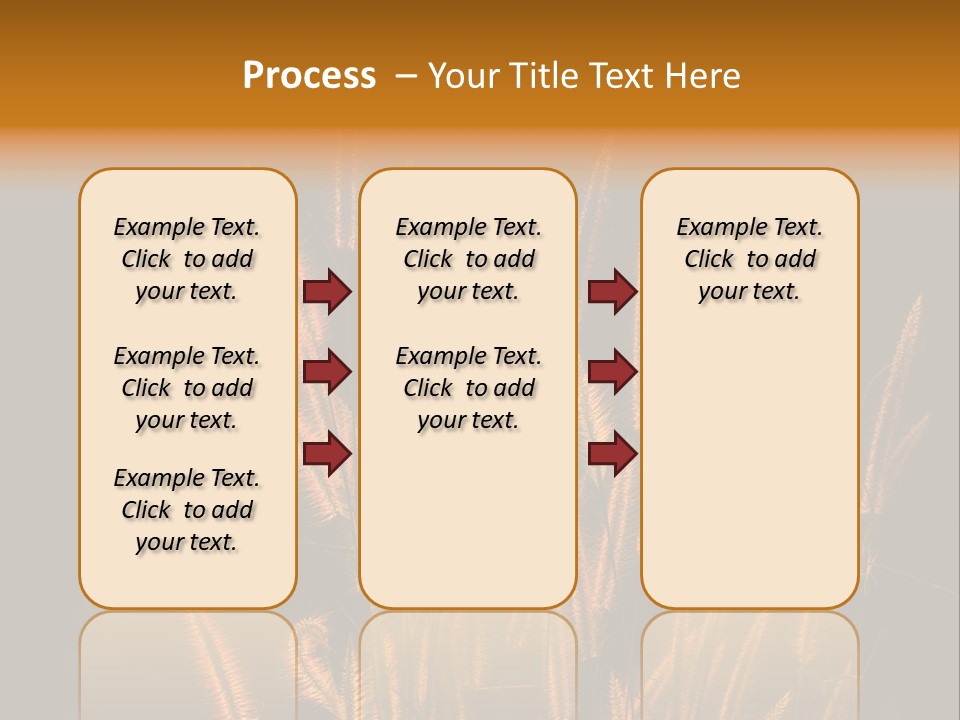 Process – Your Title Text Here

Example Text. Click to add your text.

Example Text. Click to add your text.

Example Text. Click to add your text.

Example Text. Click to add your text.

Example Text. Click to add your text.

Example Text. Click to add your text.